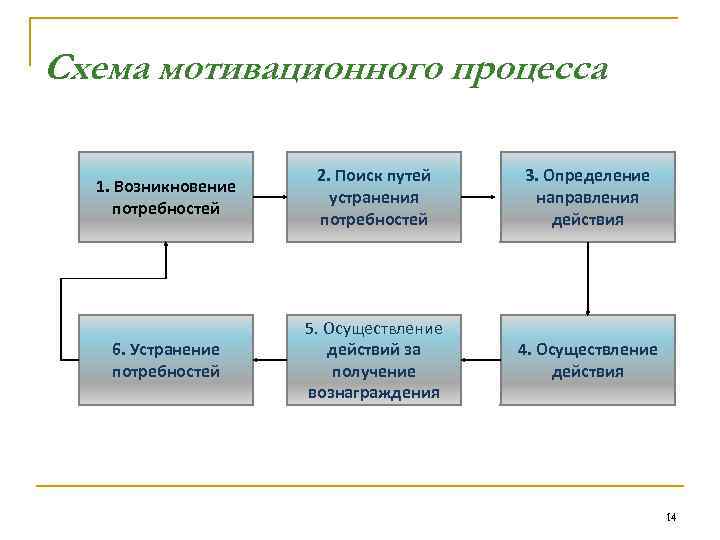 Схема мотивационного процесса

1. Возникновение потребностей

2. Поиск путей устранения потребностей

3. Определение направления действия

4. Осуществление действия

5. Осуществление действий за получение вознаграждения

6. Устранение потребностей

14